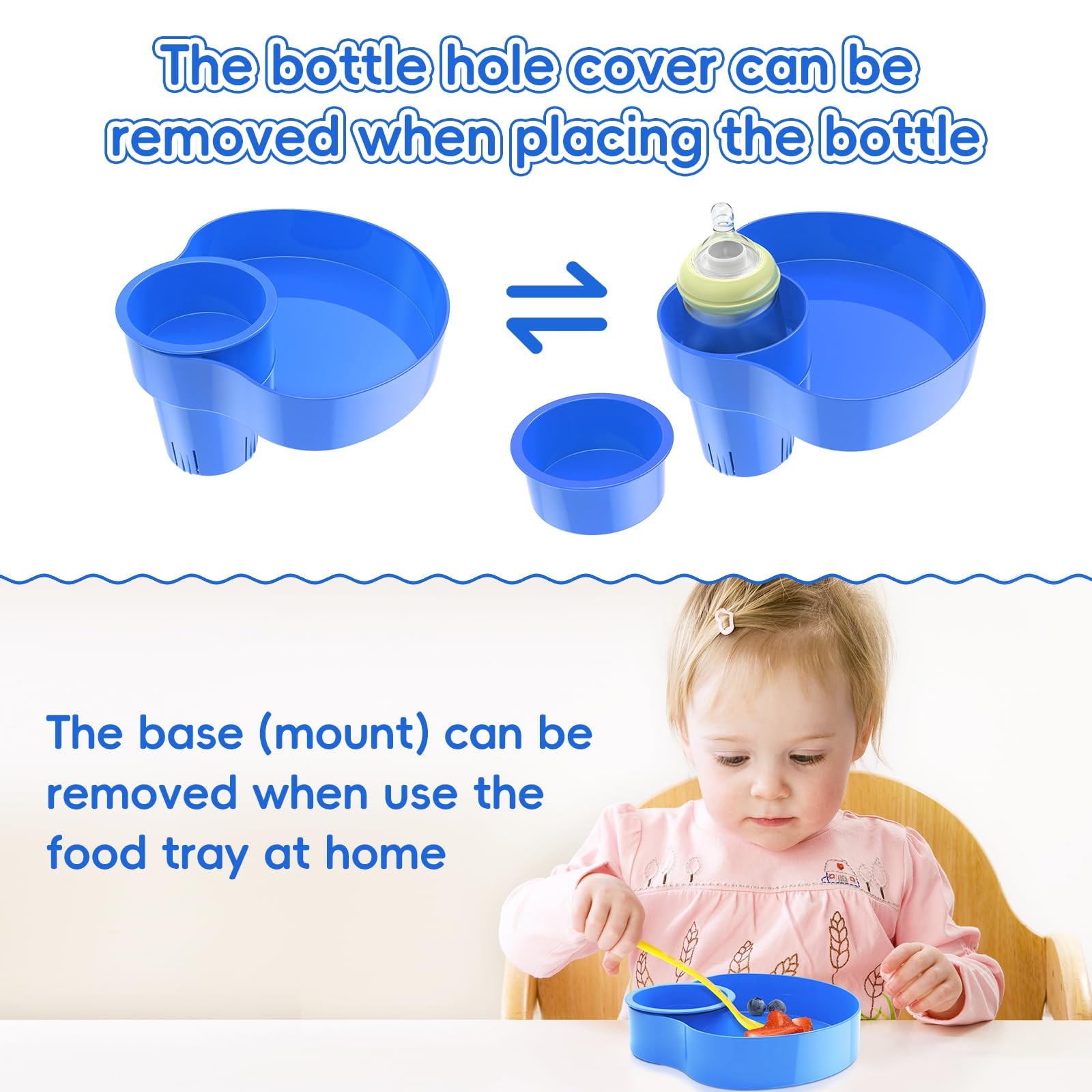 The bottle hole cover can be removed when placing the bottle

The base (mount) can be removed when use the food tray at home